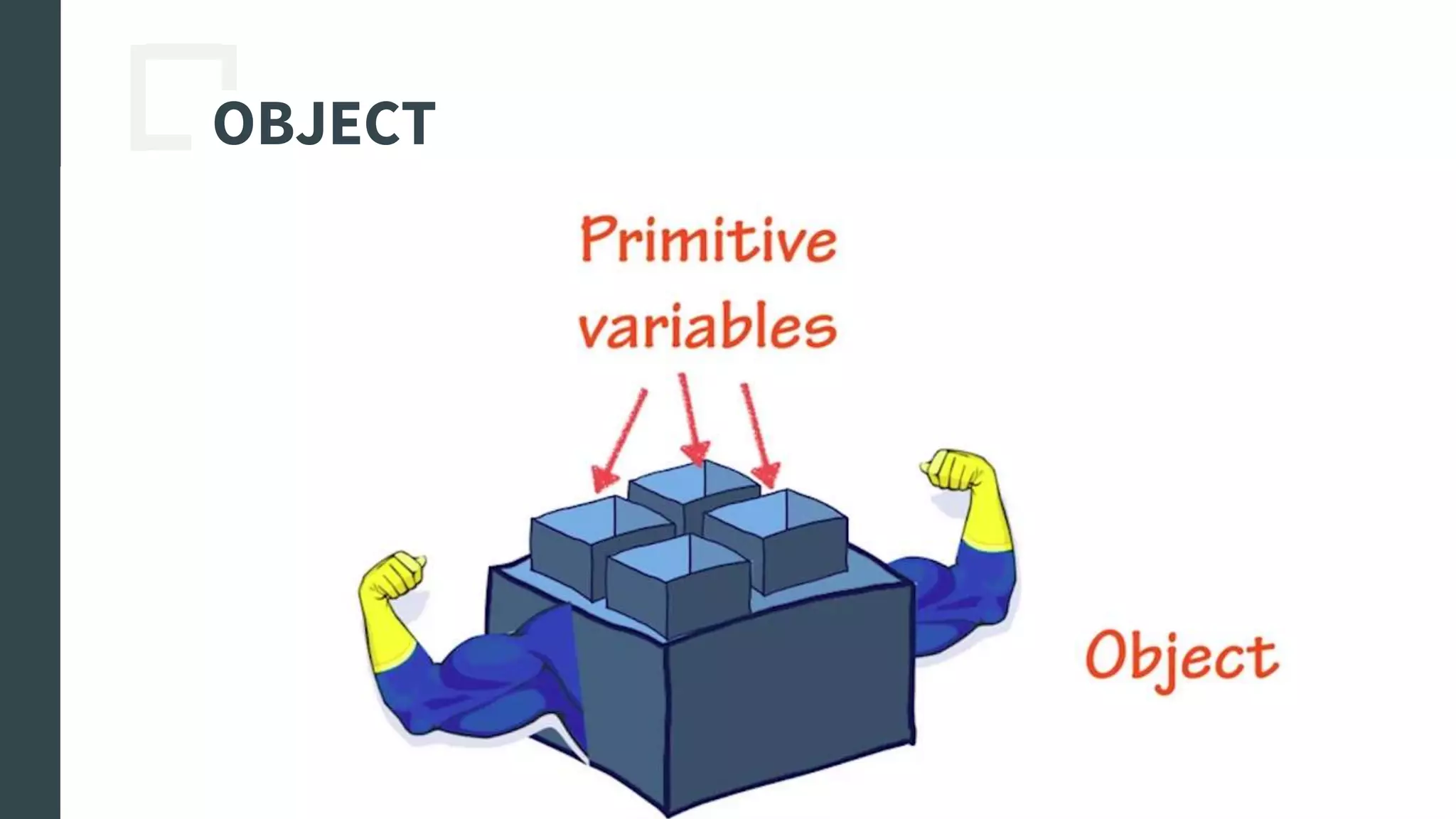 OBJECT

Primitive variables

Object